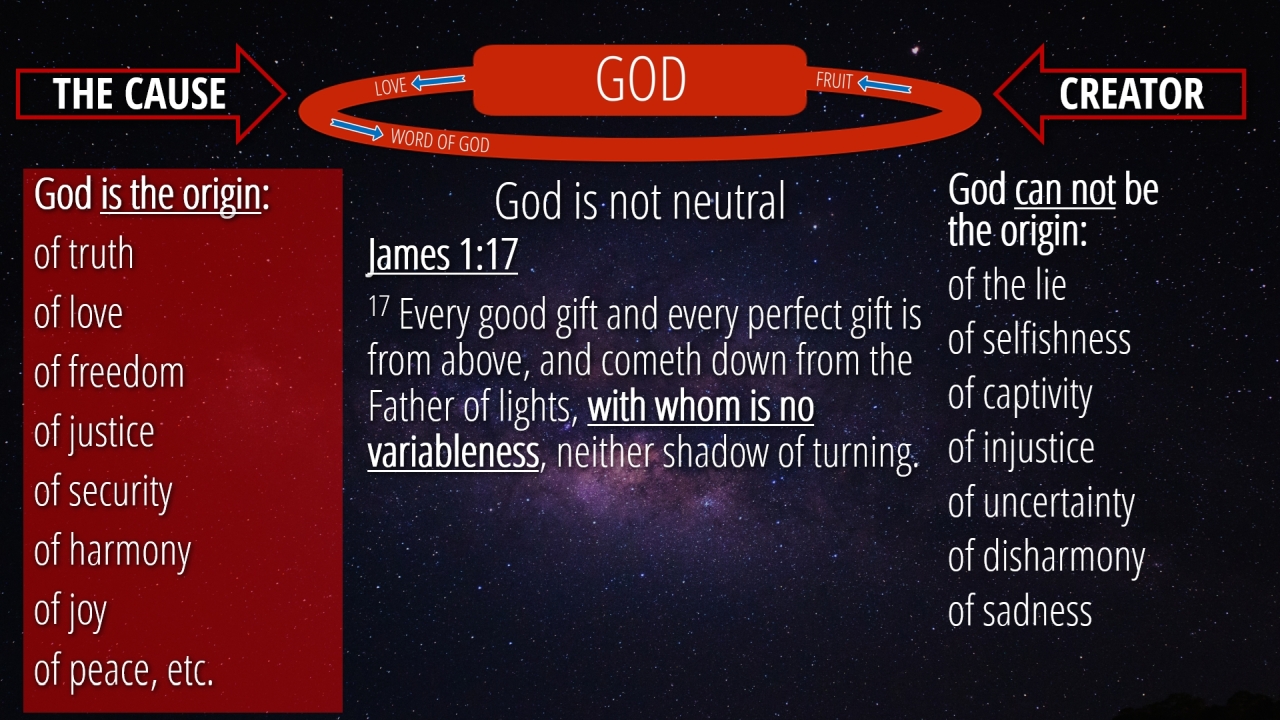 THE CAUSE

LOVE

GOD

FRUIT

WORD OF GOD

CREATOR

God is the origin:
of truth
of love
of freedom
of justice
of security
of harmony
of joy
of peace, etc.

God is not neutral

James 1:17

$^{17}$ Every good gift and every perfect gift is from above, and cometh down from the Father of lights, with whom is no variableness, neither shadow of turning.

God can not be the origin:
of the lie
of selfishness
of captivity
of injustice
of uncertainty
of disharmony
of sadness